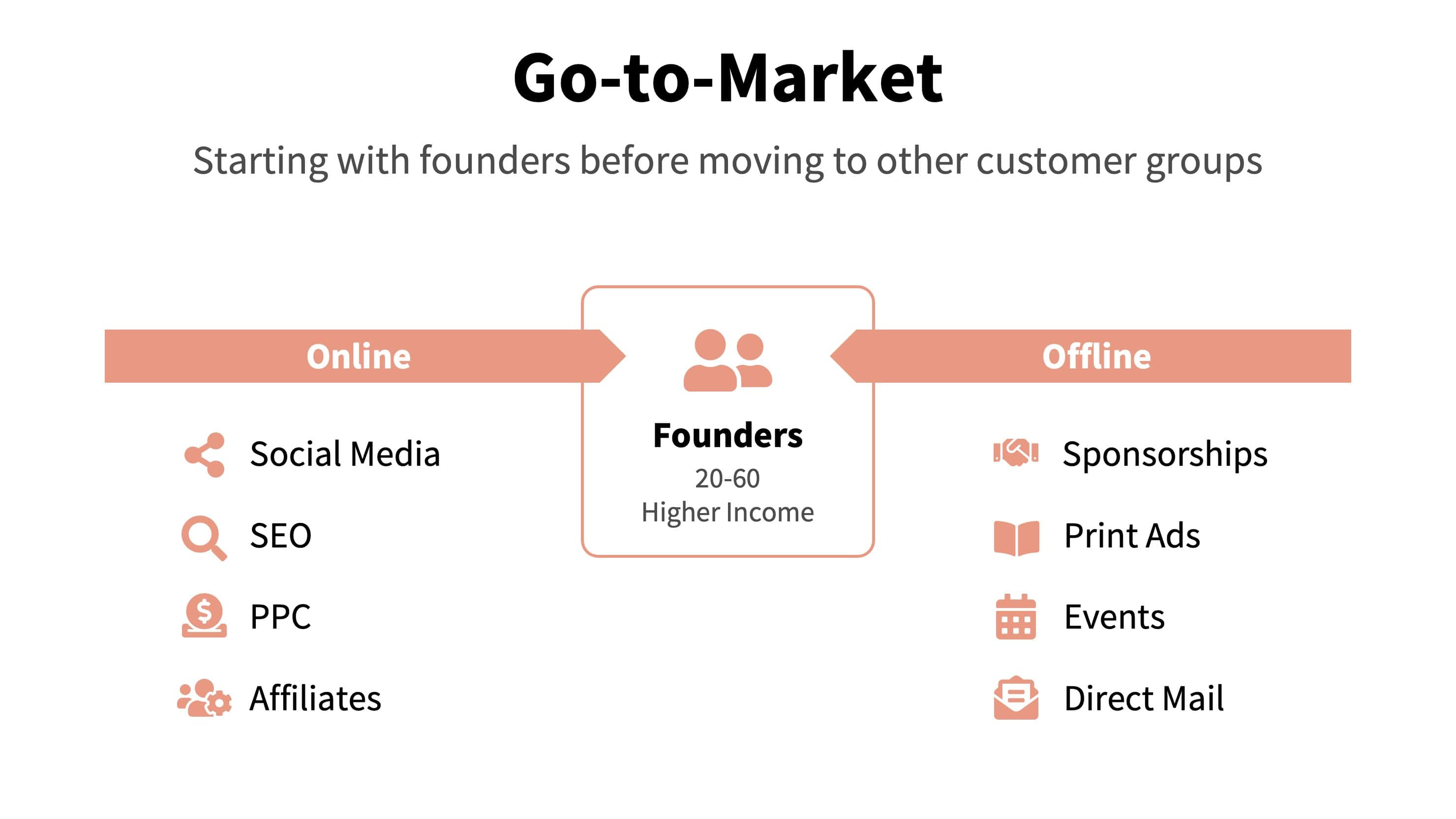 Go-to-Market

Starting with founders before moving to other customer groups

Online

Social Media

SEO

PPC

Affiliates

Founders

20-60
Higher Income

Offline

Sponsorships

Print Ads

Events

Direct Mail